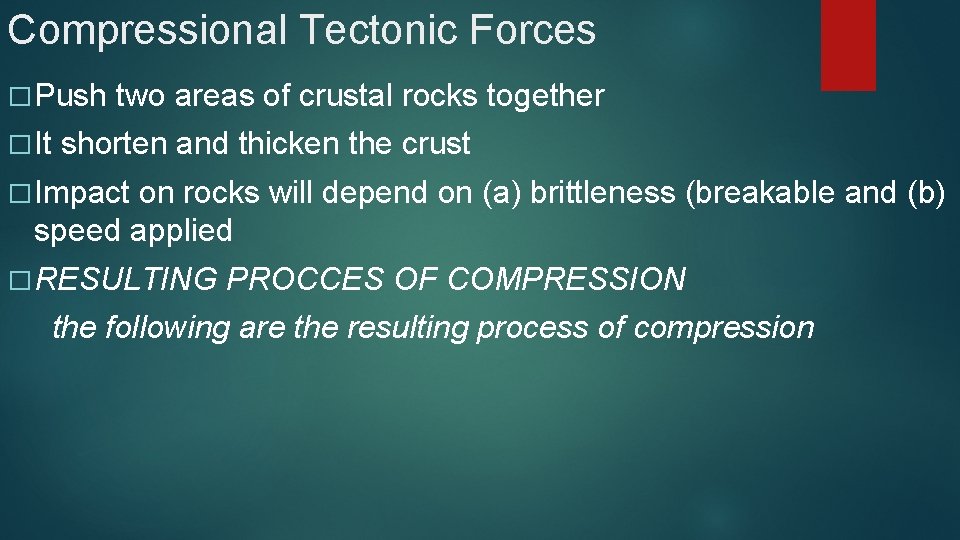 Compressional Tectonic Forces

□ Push two areas of crustal rocks together

□ It shorten and thicken the crust

□ Impact on rocks will depend on (a) brittleness (breakable and (b) speed applied

□ RESULTING PROCCES OF COMPRESSION

the following are the resulting process of compression